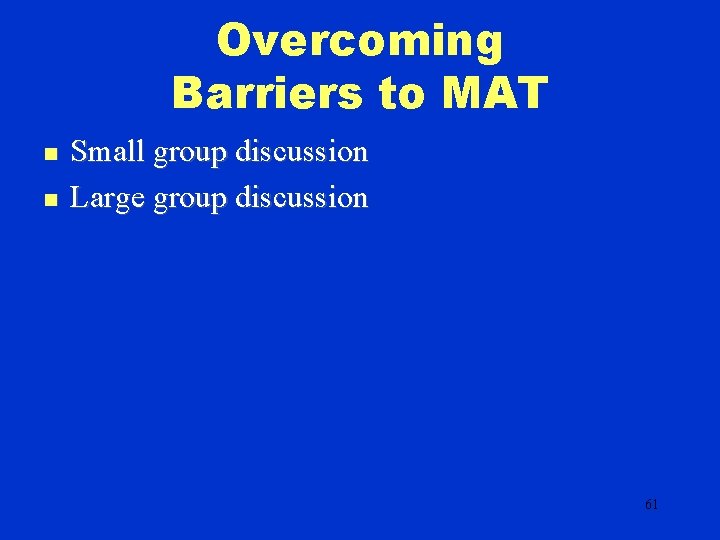 Overcoming Barriers to MAT

- Small group discussion
- Large group discussion

61